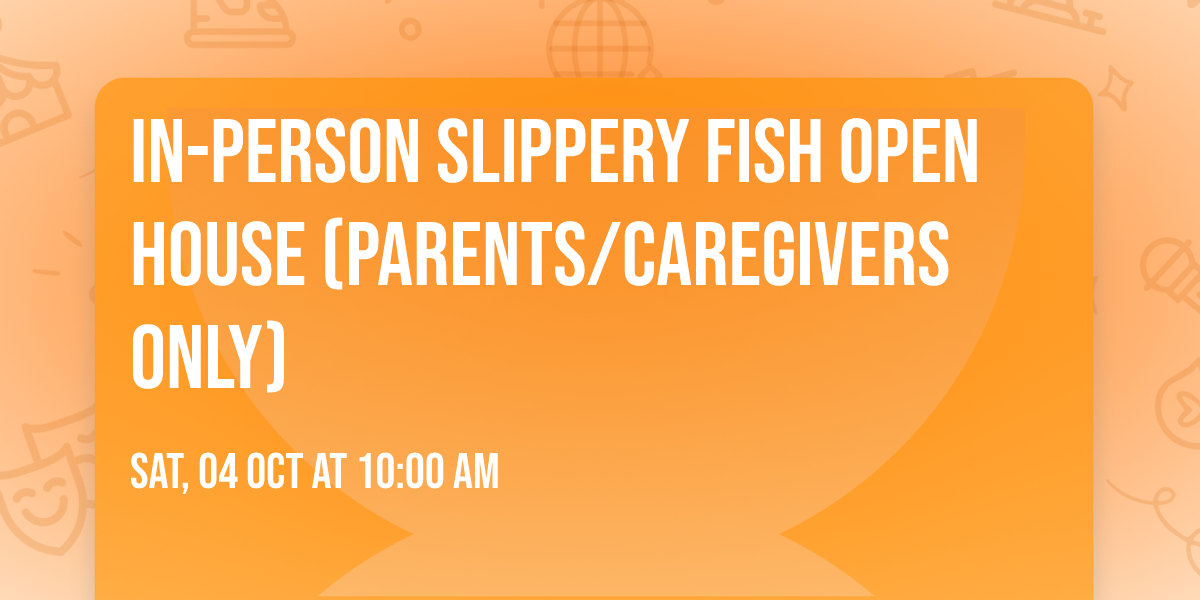 IN-PERSON SLIPPERY FISH OPEN HOUSE (PARENTS/CAREGIVERS ONLY)

SAT, 04 OCT AT 10:00 AM